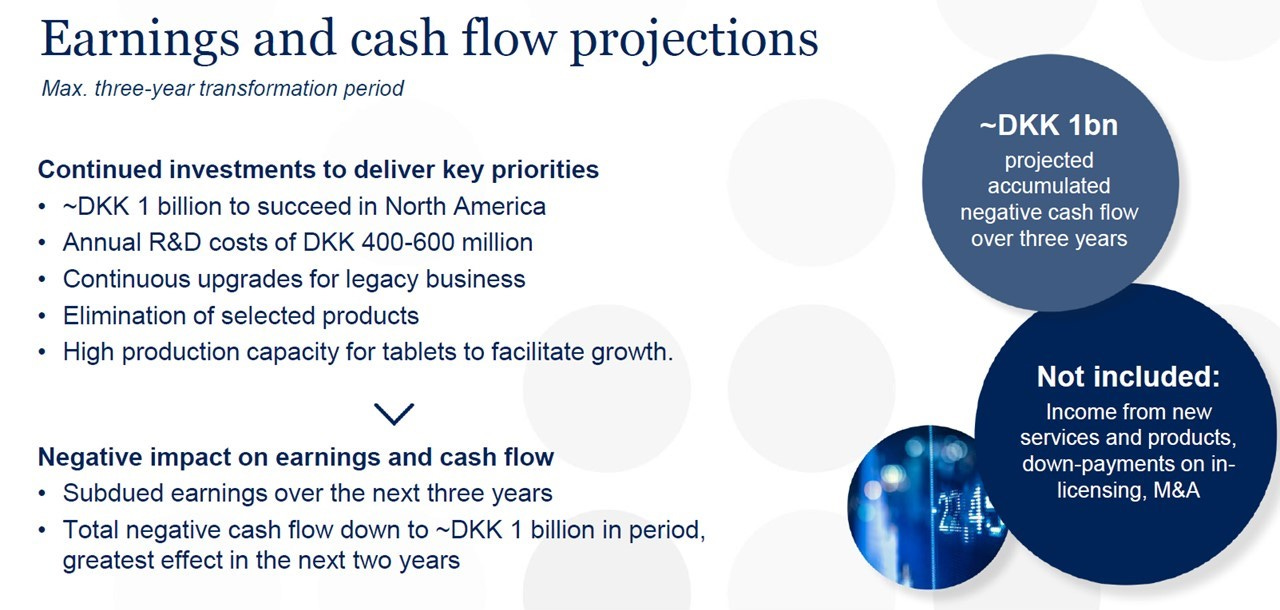 Earnings and cash flow projections

Max. three-year transformation period

Continued investments to deliver key priorities

• ~DKK 1 billion to succeed in North America
• Annual R&D costs of DKK 400-600 million
• Continuous upgrades for legacy business
• Elimination of selected products
• High production capacity for tablets to facilitate growth.

Negative impact on earnings and cash flow

• Subdued earnings over the next three years
• Total negative cash flow down to ~DKK 1 billion in period, greatest effect in the next two years

~DKK 1bn
projected accumulated negative cash flow over three years

Not included:
Income from new services and products, down-payments on in-licensing, M&A

22.45